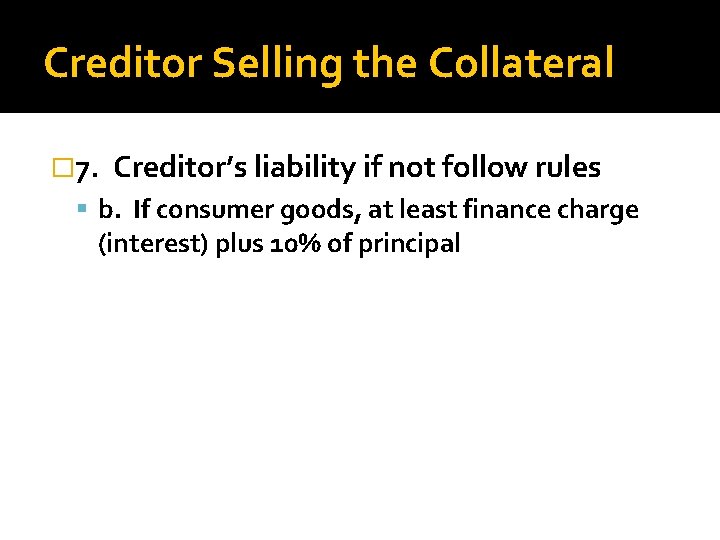 Creditor Selling the Collateral

7. Creditor's liability if not follow rules

b. If consumer goods, at least finance charge (interest) plus 10% of principal